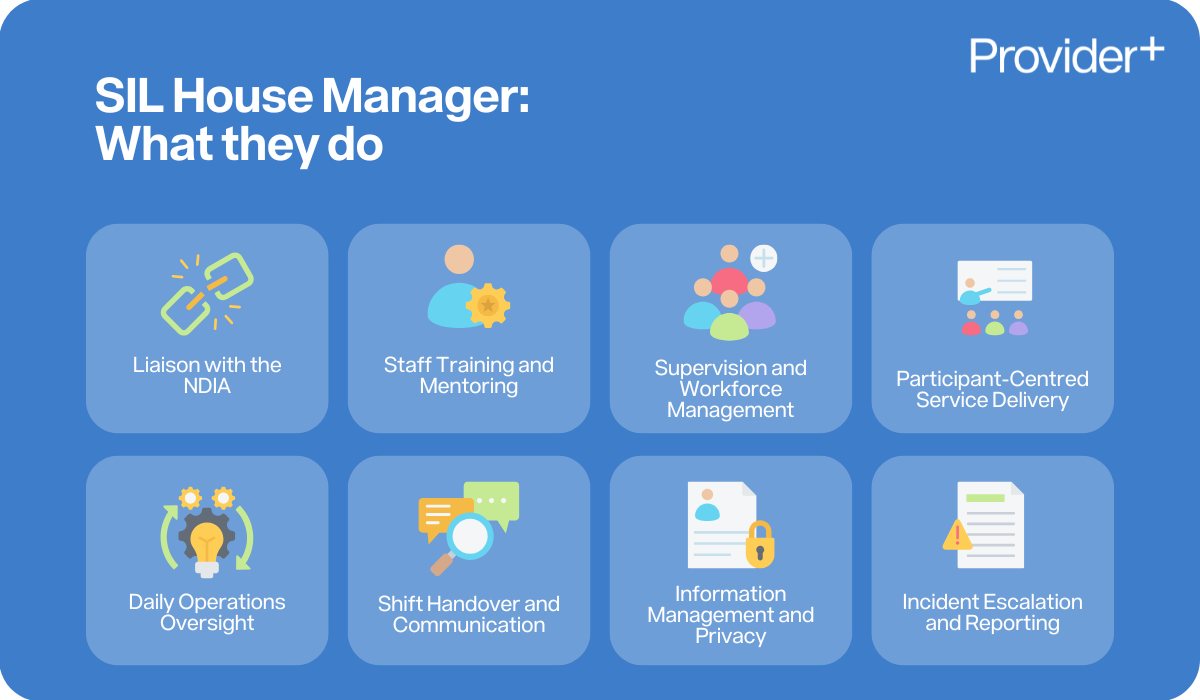 Provider+

SIL House Manager: What they do

Liaison with the NDIA

Staff Training and Mentoring

Supervision and Workforce Management

Participant-Centred Service Delivery

Daily Operations Oversight

Shift Handover and Communication

Information Management and Privacy

Incident Escalation and Reporting